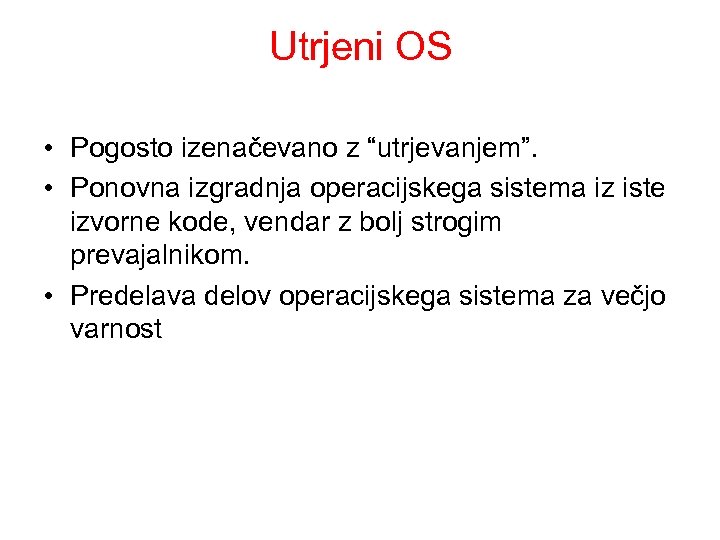 Utrjeni OS

• Pogosto izenačevano z “utrjevanjem”.
• Ponovna izgradnja operacijskega sistema iz iste izvorne kode, vendar z bolj strogim prevajalnikom.
• Predelava delov operacijskega sistema za večjo varnost